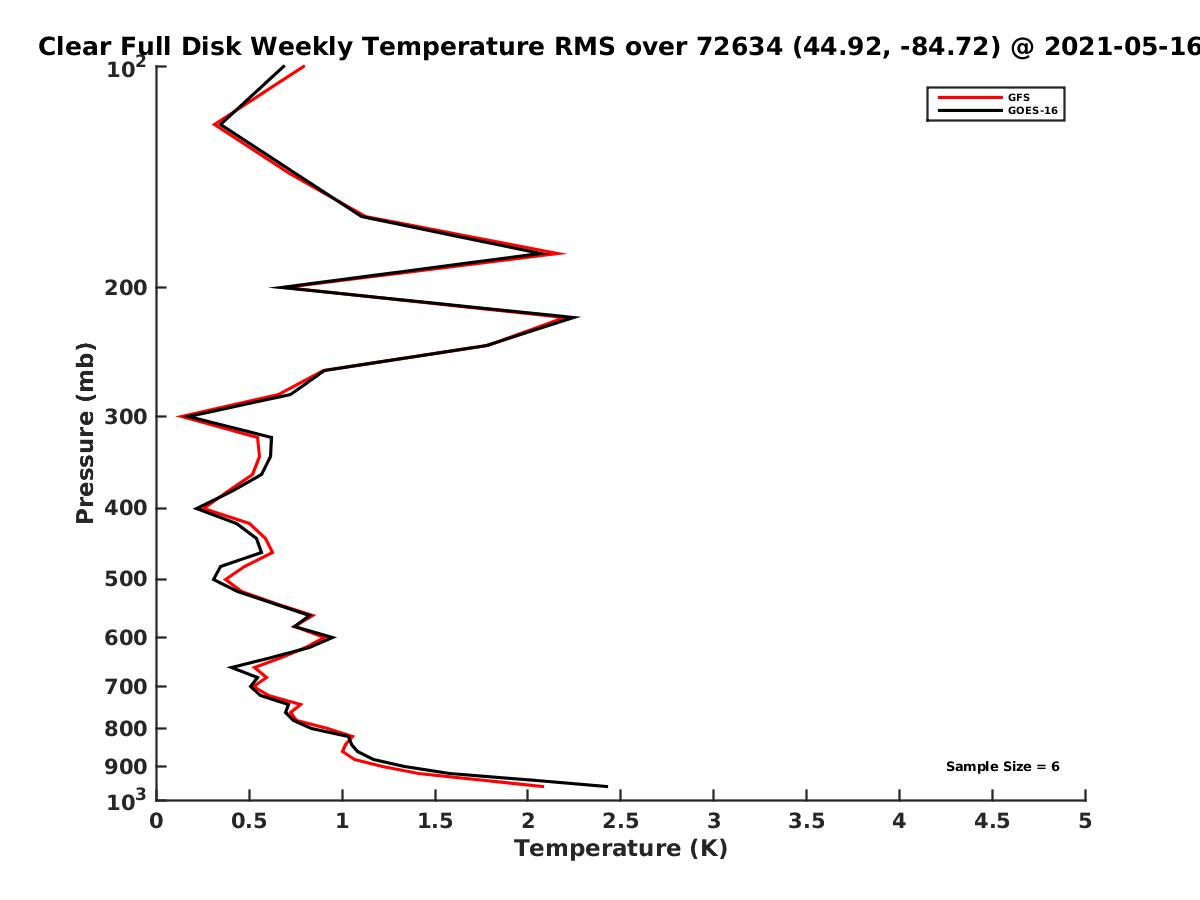 Clear Full Disk Weekly Temperature RMS over 72634 (44.92, -84.72) @ 2021-05-16

GFS
GOES-16

Pressure (mb)

$10^2$
200
300
400
500
600
700
800
900
$10^3$

Sample Size = 6

0 0.5 1 1.5 2 2.5 3 3.5 4 4.5 5

Temperature (K)